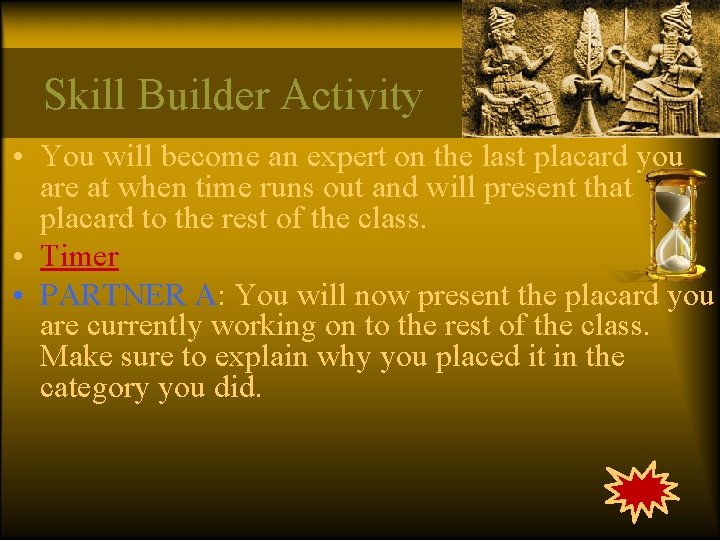 Skill Builder Activity

• You will become an expert on the last placard you are at when time runs out and will present that placard to the rest of the class.
• Timer
• PARTNER A: You will now present the placard you are currently working on to the rest of the class. Make sure to explain why you placed it in the category you did.